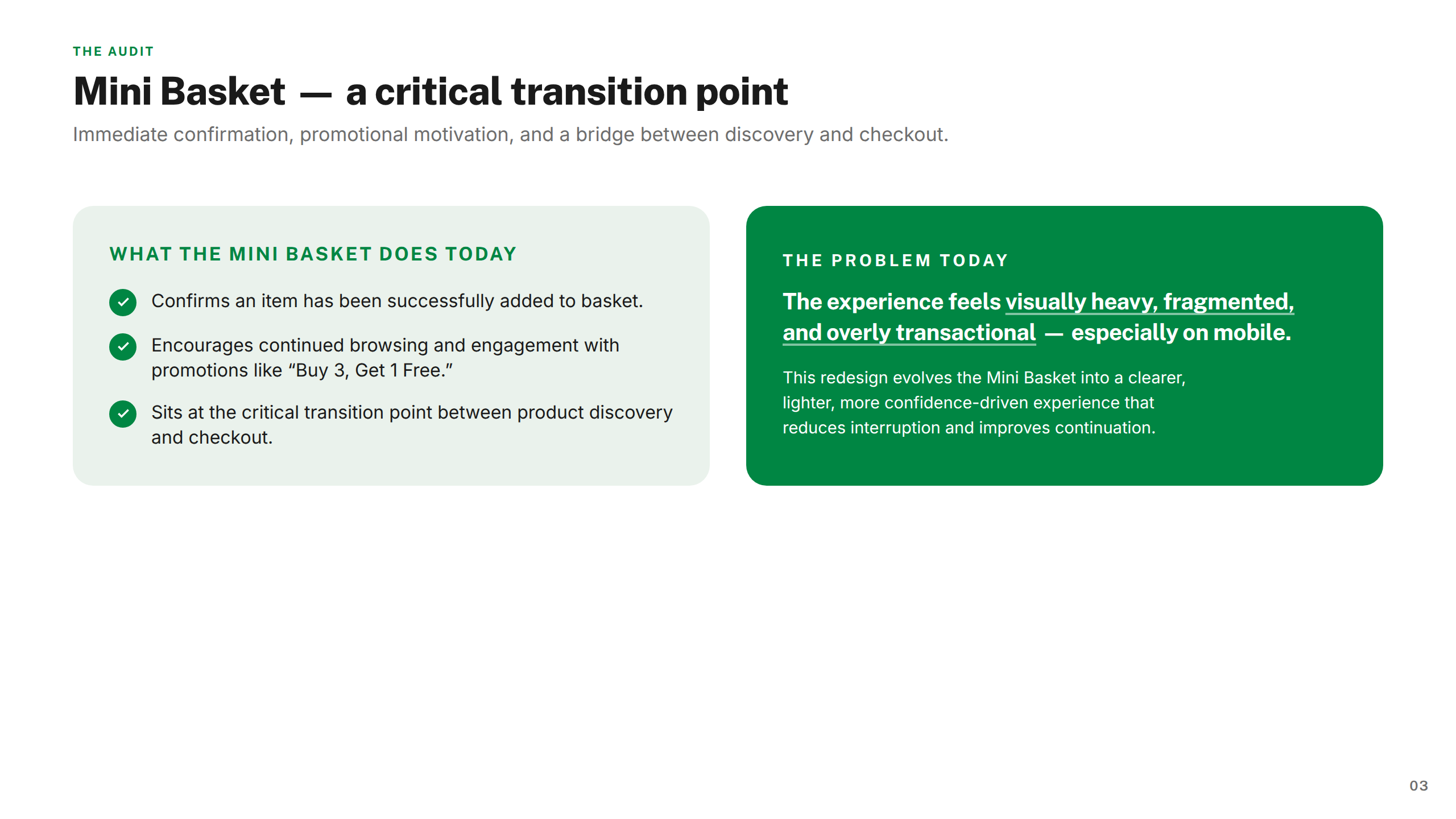 THE AUDIT

Mini Basket — a critical transition point

Immediate confirmation, promotional motivation, and a bridge between discovery and checkout.

WHAT THE MINI BASKET DOES TODAY

Confirms an item has been successfully added to basket.

Encourages continued browsing and engagement with promotions like “Buy 3, Get 1 Free.”

Sits at the critical transition point between product discovery and checkout.

THE PROBLEM TODAY

The experience feels visually heavy, fragmented, and overly transactional — especially on mobile.

This redesign evolves the Mini Basket into a clearer, lighter, more confidence-driven experience that reduces interruption and improves continuation.

03